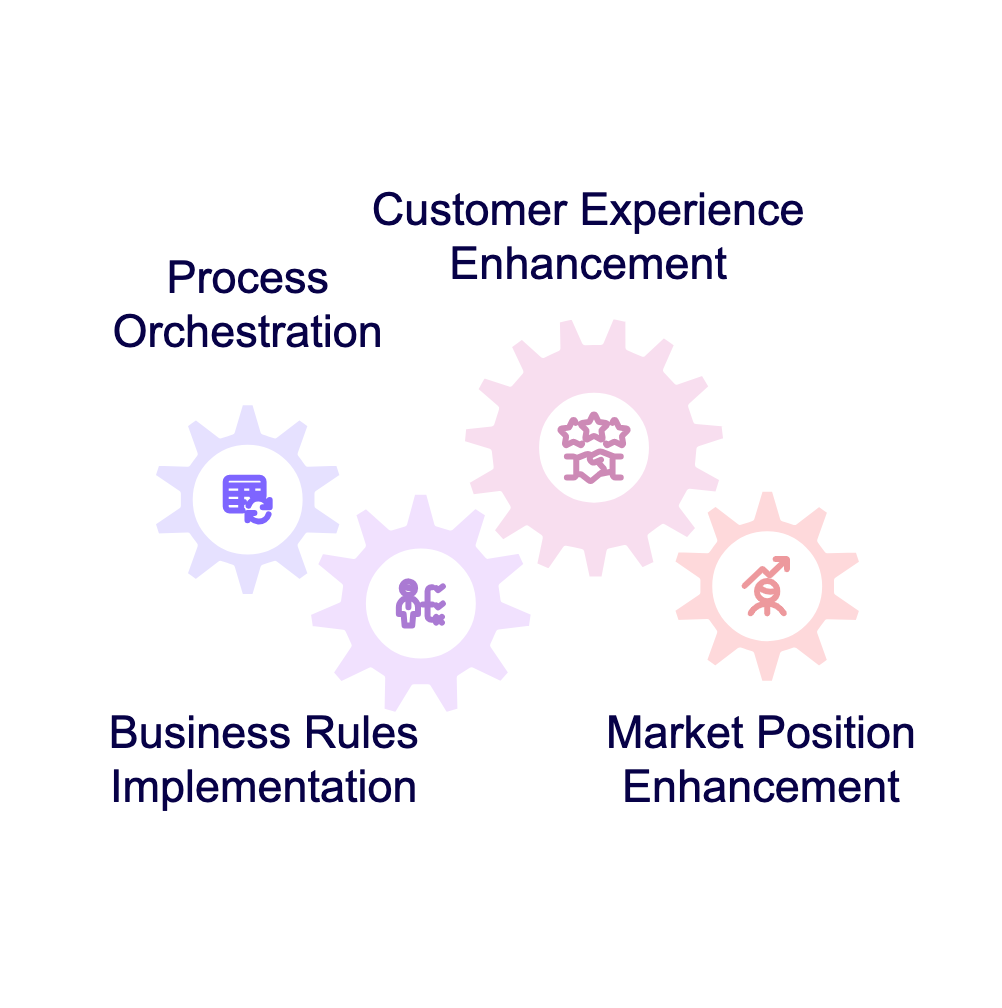 Customer Experience Enhancement

Process Orchestration

Business Rules Implementation

Market Position Enhancement